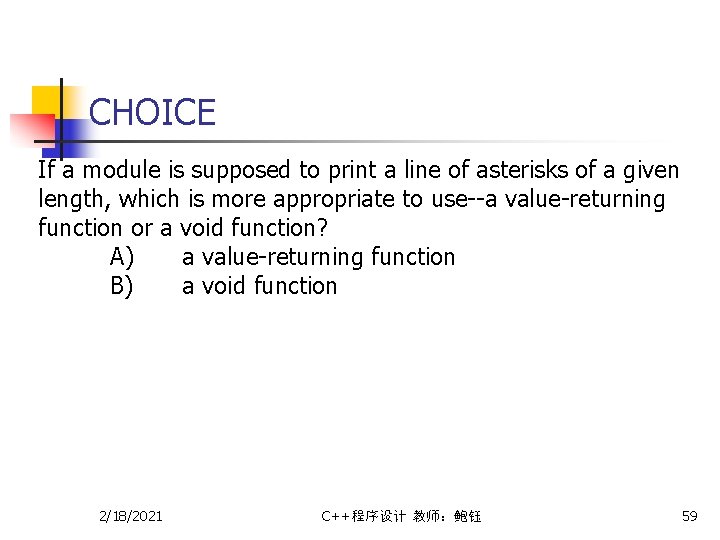 CHOICE

If a module is supposed to print a line of asterisks of a given length, which is more appropriate to use--a value-returning function or a void function?

A) a value-returning function
B) a void function

2/18/2021

C++程序设计 教师：鲍钰

59